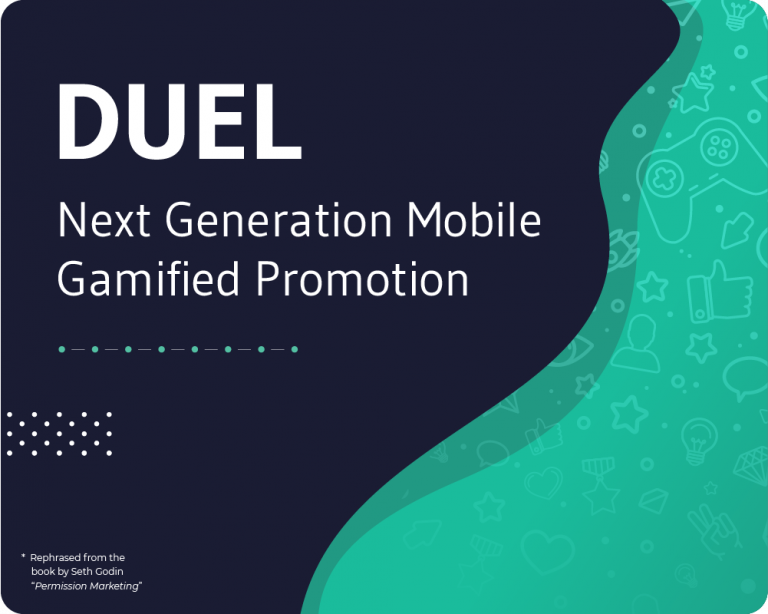 DUEL

Next Generation Mobile Gamified Promotion

* Rephrased from the book by Seth Godin "Permission Marketing"